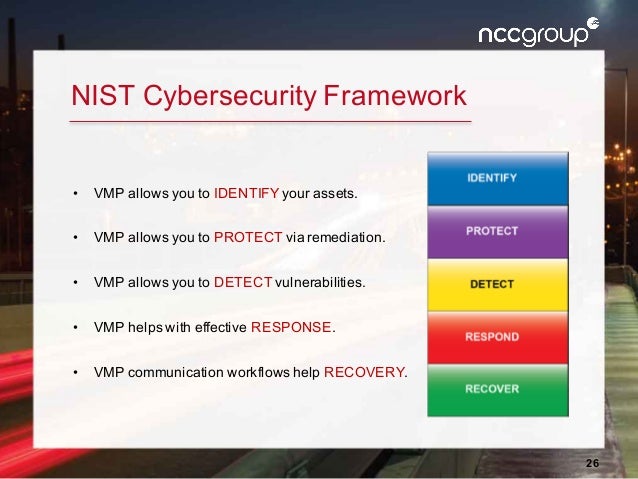 nccgroup

NIST Cybersecurity Framework

• VMP allows you to IDENTIFY your assets.

• VMP allows you to PROTECT via remediation.

• VMP allows you to DETECT vulnerabilities.

• VMP helps with effective RESPONSE.

• VMP communication workflows help RECOVERY.

IDENTIFY

PROTECT

DETECT

RESPOND

RECOVER

26